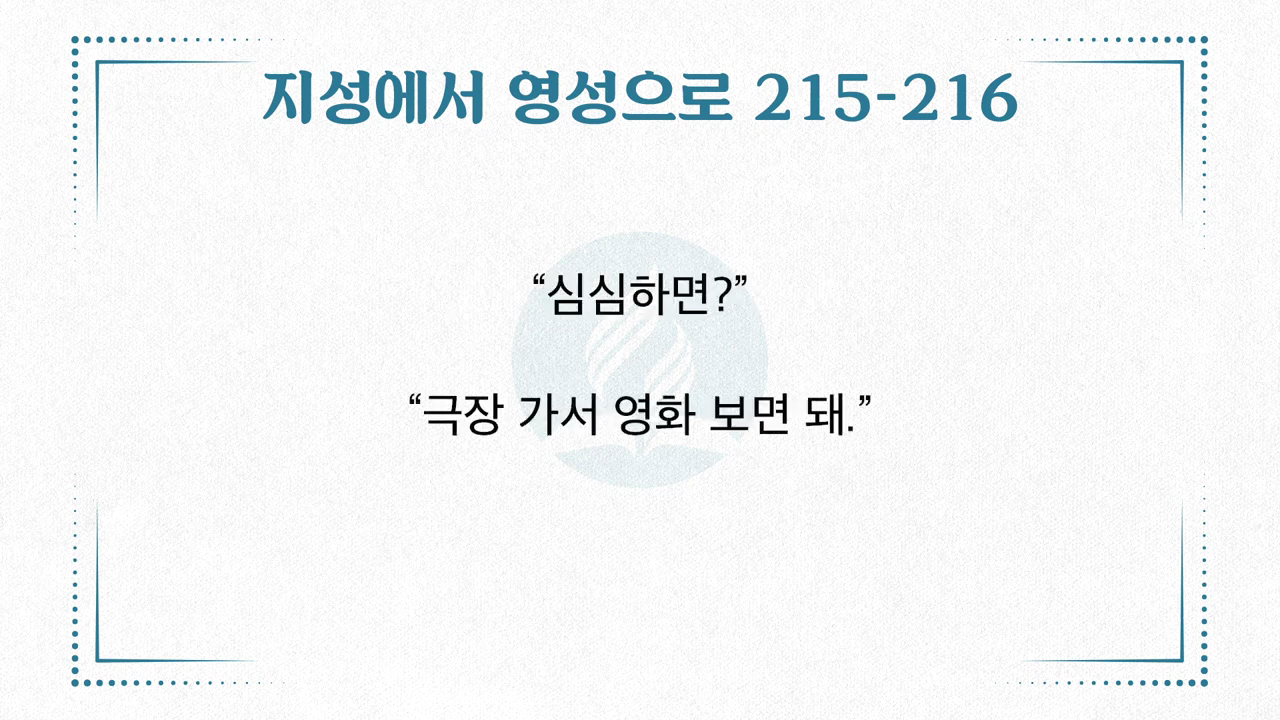 지성에서 영성으로 215-216

“심심하면?”

“극장 가서 영화 보면 돼.”